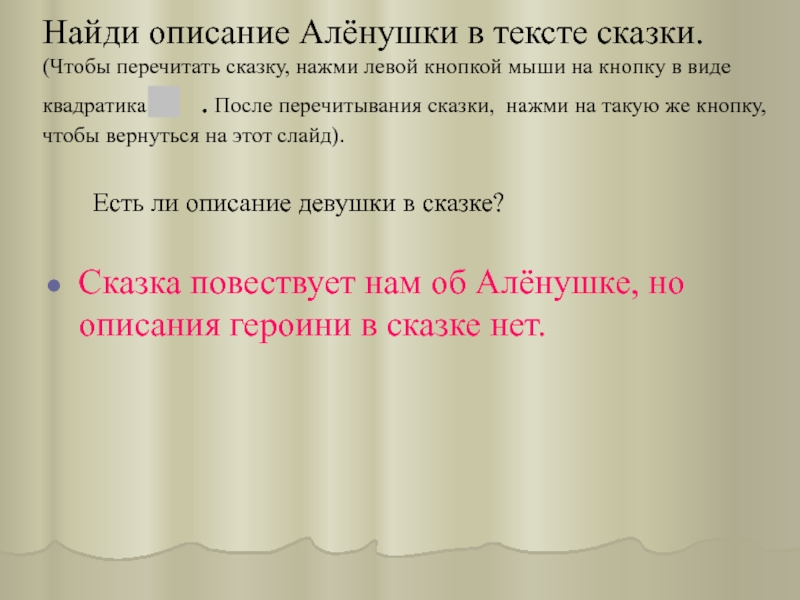 Найди описание Алёнушки в тексте сказки.
(Чтобы перечитать сказку, нажми левой кнопкой мыши на кнопку в виде квадратика . После перечитывания сказки, нажми на такую же кнопку, чтобы вернуться на этот слайд).

Есть ли описание девушки в сказке?

Сказка повествует нам об Алёнушке, но описания героини в сказке нет.